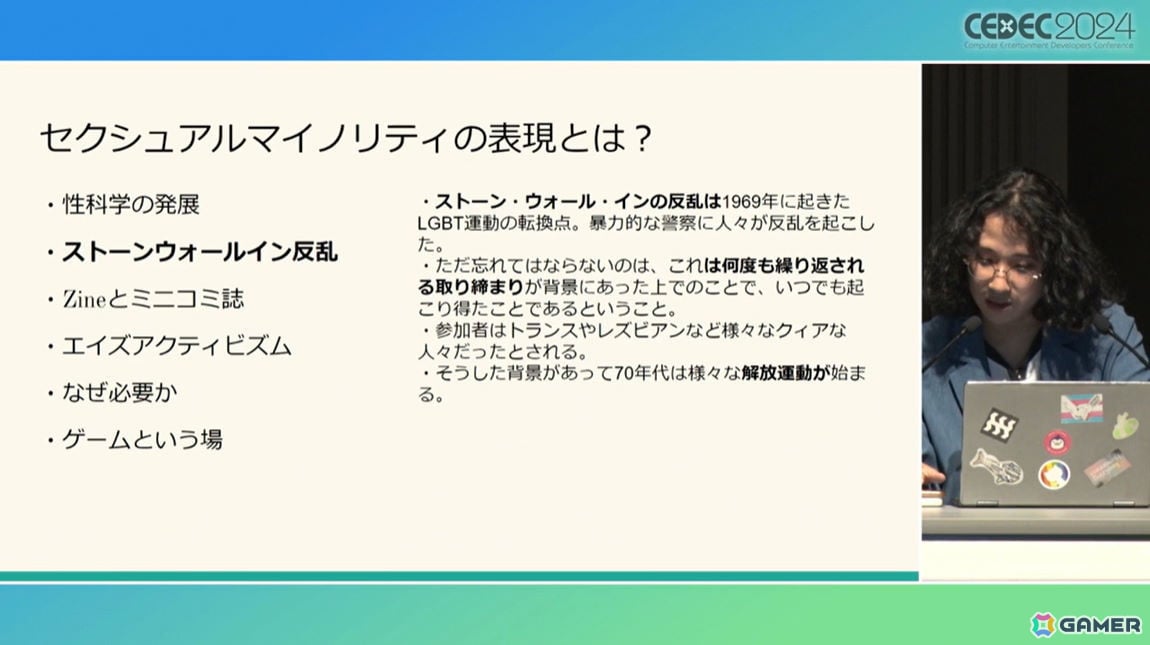 CEDEC2024
Computer Entertainment Developers Conference

セクシュアルマイノリティの表現とは？

・性科学の発展
・ストーンウォールイン反乱
・Zineとミニコミ誌
・エイズアクティビズム
・なぜ必要か
・ゲームという場

・ストーン・ウォール・インの反乱は1969年に起きたLGBT運動の転換点。暴力的な警察に人々が反乱を起こした。
・ただ忘れてはならないのは、これは何度も繰り返される取り締まりが背景にあった上でのことで、いつでも起こり得たことであるということ。
・参加者はトランスやレズビアンなど様々なクィアな人々だったとされる。
・そうした背景があって70年代は様々な解放運動が始まる。

GAMER